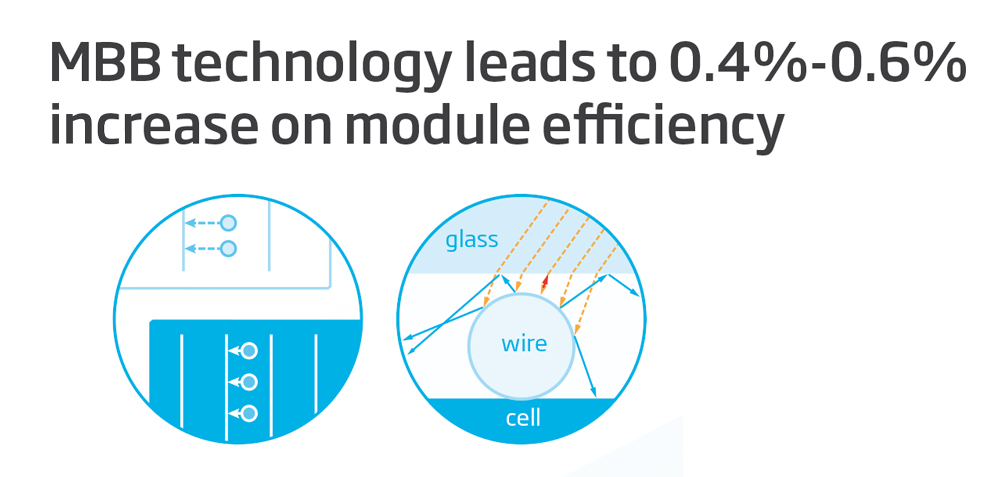 MBB technology leads to 0.4%-0.6% increase on module efficiency

glass

wire

cell